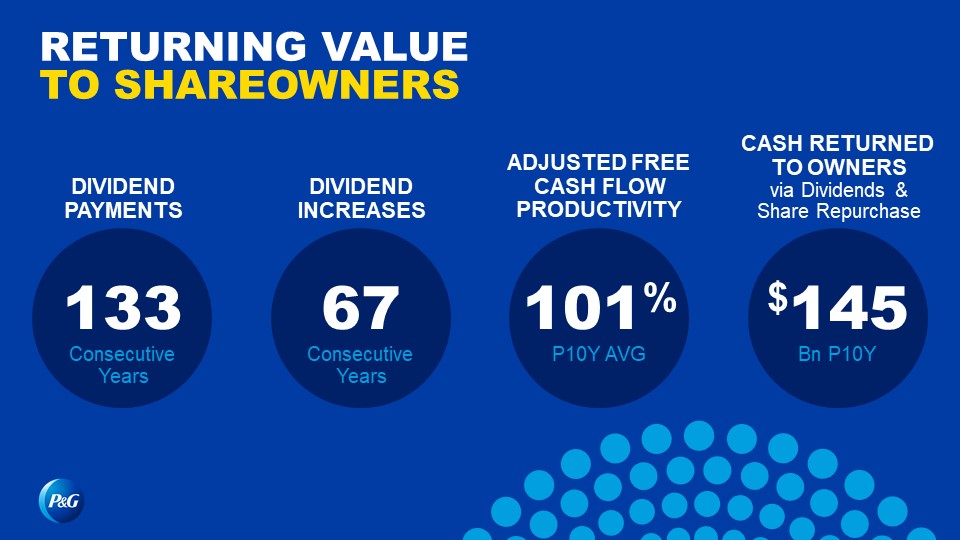 RETURNING VALUE
TO SHAREOWNERS

DIVIDEND PAYMENTS

133

Consecutive Years

DIVIDEND INCREASES

67

Consecutive Years

ADJUSTED FREE CASH FLOW PRODUCTIVITY

101%

P10Y AVG

CASH RETURNED TO OWNERS
via Dividends & Share Repurchase

$145

Bn P10Y

P&G